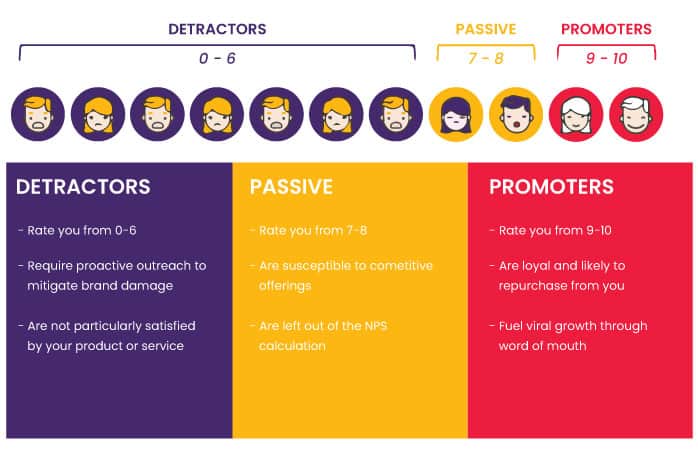 DETRACTORS
0 – 6

PASSIVE
7 – 8

PROMOTERS
9 – 10

DETRACTORS

- Rate you from 0-6

- Require proactive outreach to mitigate brand damage

- Are not particularly satisfied by your product or service

PASSIVE

- Rate you from 7-8

- Are susceptible to cometitive offerings

- Are left out of the NPS calculation

PROMOTERS

- Rate you from 9-10

- Are loyal and likely to repurchase from you

- Fuel viral growth through word of mouth